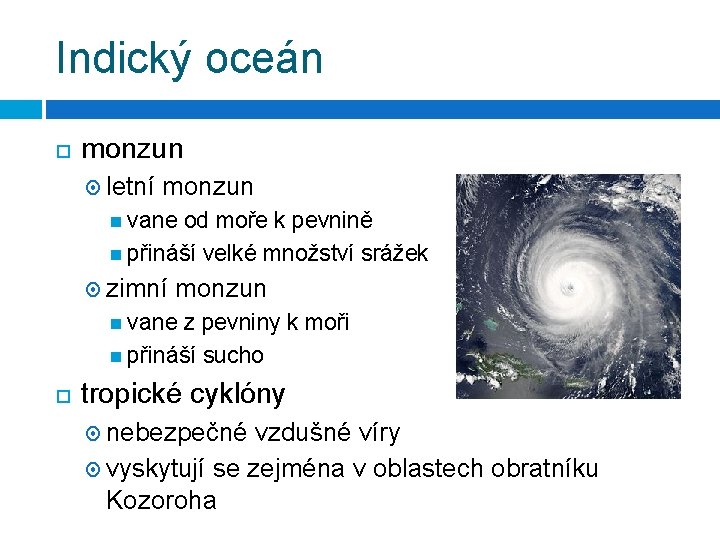 Indický oceán

monzun

letní monzun

vane od moře k pevnině

přináší velké množství srážek

zimní monzun

vane z pevniny k moři

přináší sucho

tropické cyklóny

nebezpečné vzdušné víry

vyskytují se zejména v oblastech obratníku Kozoroha